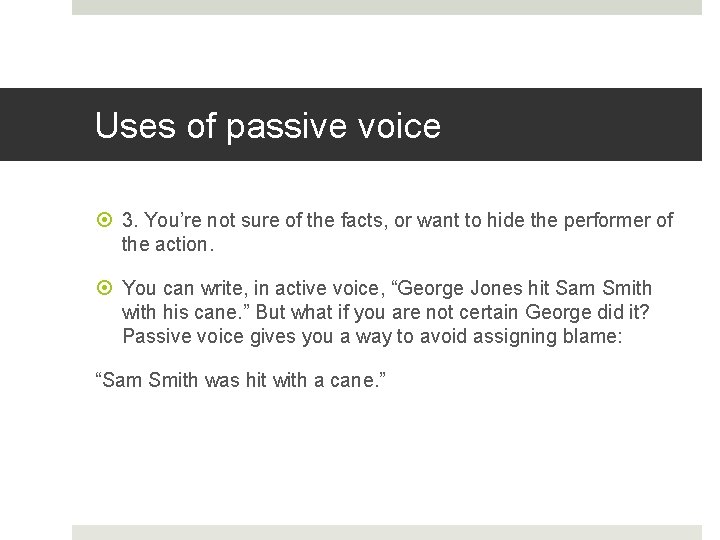 Uses of passive voice

3. You’re not sure of the facts, or want to hide the performer of the action.

You can write, in active voice, “George Jones hit Sam Smith with his cane.” But what if you are not certain George did it? Passive voice gives you a way to avoid assigning blame:

“Sam Smith was hit with a cane.”